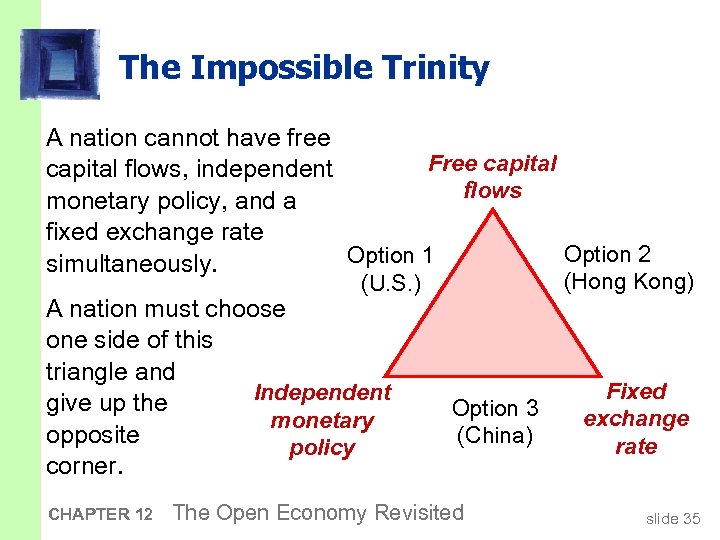 The Impossible Trinity

A nation cannot have free capital flows, independent monetary policy, and a fixed exchange rate simultaneously.

A nation must choose one side of this triangle and give up the opposite corner.

Free capital flows

Option 1 (U.S.)

Option 2 (Hong Kong)

Independent monetary policy

Option 3 (China)

Fixed exchange rate

CHAPTER 12 The Open Economy Revisited

slide 35